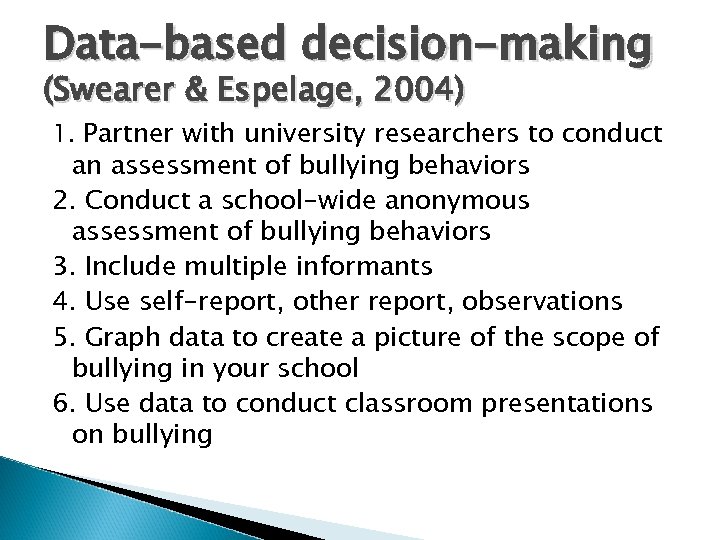 Data-based decision-making
(Swearer & Espelage, 2004)

1. Partner with university researchers to conduct an assessment of bullying behaviors
2. Conduct a school-wide anonymous assessment of bullying behaviors
3. Include multiple informants
4. Use self-report, other report, observations
5. Graph data to create a picture of the scope of bullying in your school
6. Use data to conduct classroom presentations on bullying